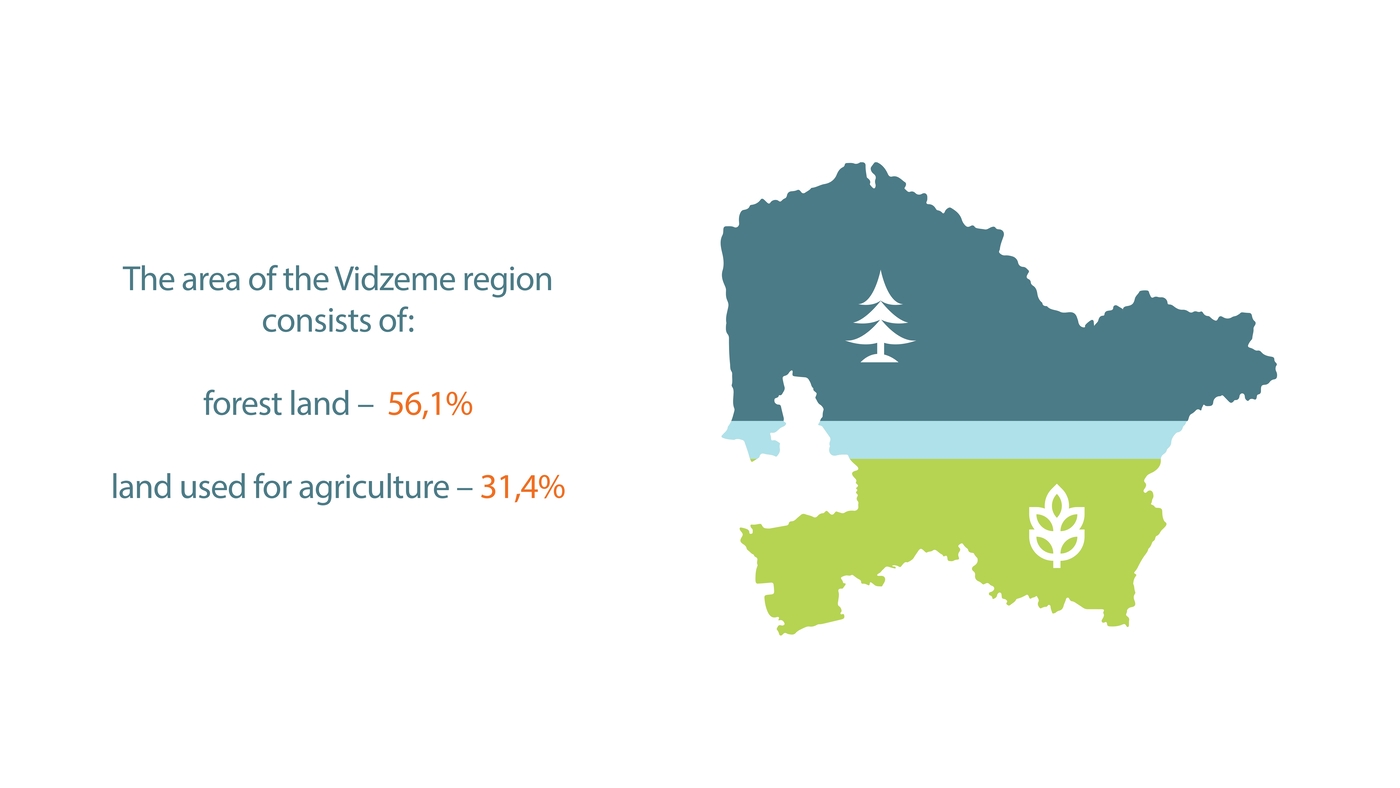 The area of the Vidzeme region consists of:

forest land – 56,1%

land used for agriculture – 31,4%